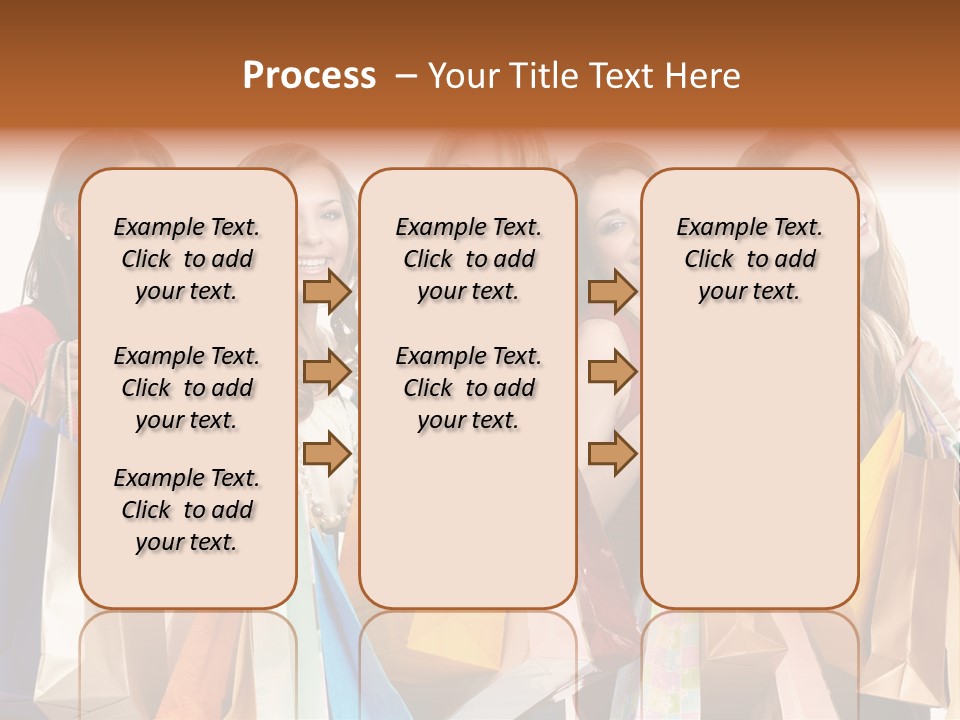 Process – Your Title Text Here

Example Text. Click to add your text.

Example Text. Click to add your text.

Example Text. Click to add your text.

Example Text. Click to add your text.

Example Text. Click to add your text.

Example Text. Click to add your text.